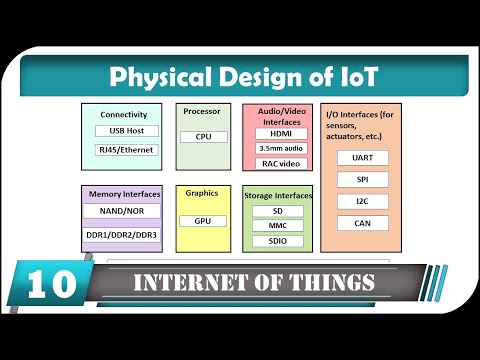 Physical Design of IoT

Connectivity
USB Host
RJ45/Ethernet

Processor
CPU

Audio/Video Interfaces
HDMI
3.5mm audio
RAC video

I/O Interfaces (for sensors, actuators, etc.)
UART
SPI
I2C
CAN

Memory Interfaces
NAND/NOR
DDR1/DDR2/DDR3

Graphics
GPU

Storage Interfaces
SD
MMC
SDIO

10
INTERNET OF THINGS